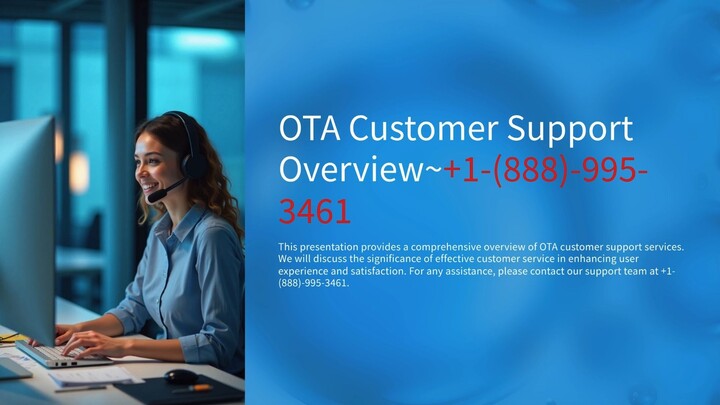 OTA Customer Support Overview~+1-(888)-995-3461

This presentation provides a comprehensive overview of OTA customer support services. We will discuss the significance of effective customer service in enhancing user experience and satisfaction. For any assistance, please contact our support team at +1-(888)-995-3461.